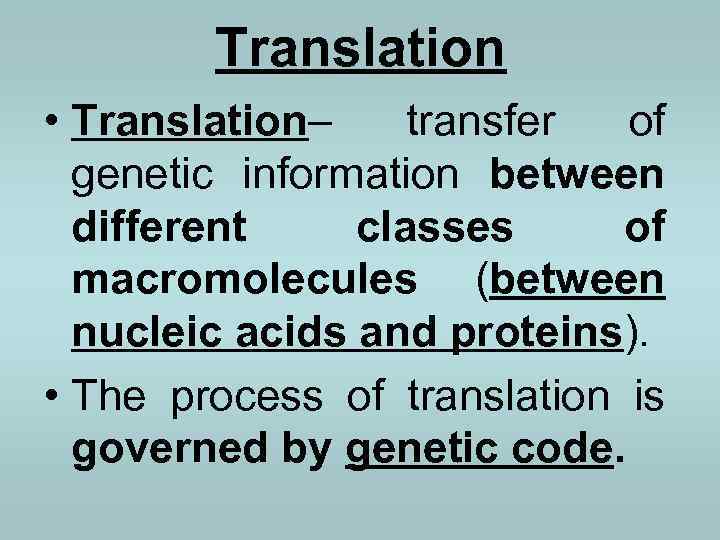 Translation

• Translation– transfer of genetic information between different classes of macromolecules (between nucleic acids and proteins).

• The process of translation is governed by genetic code.